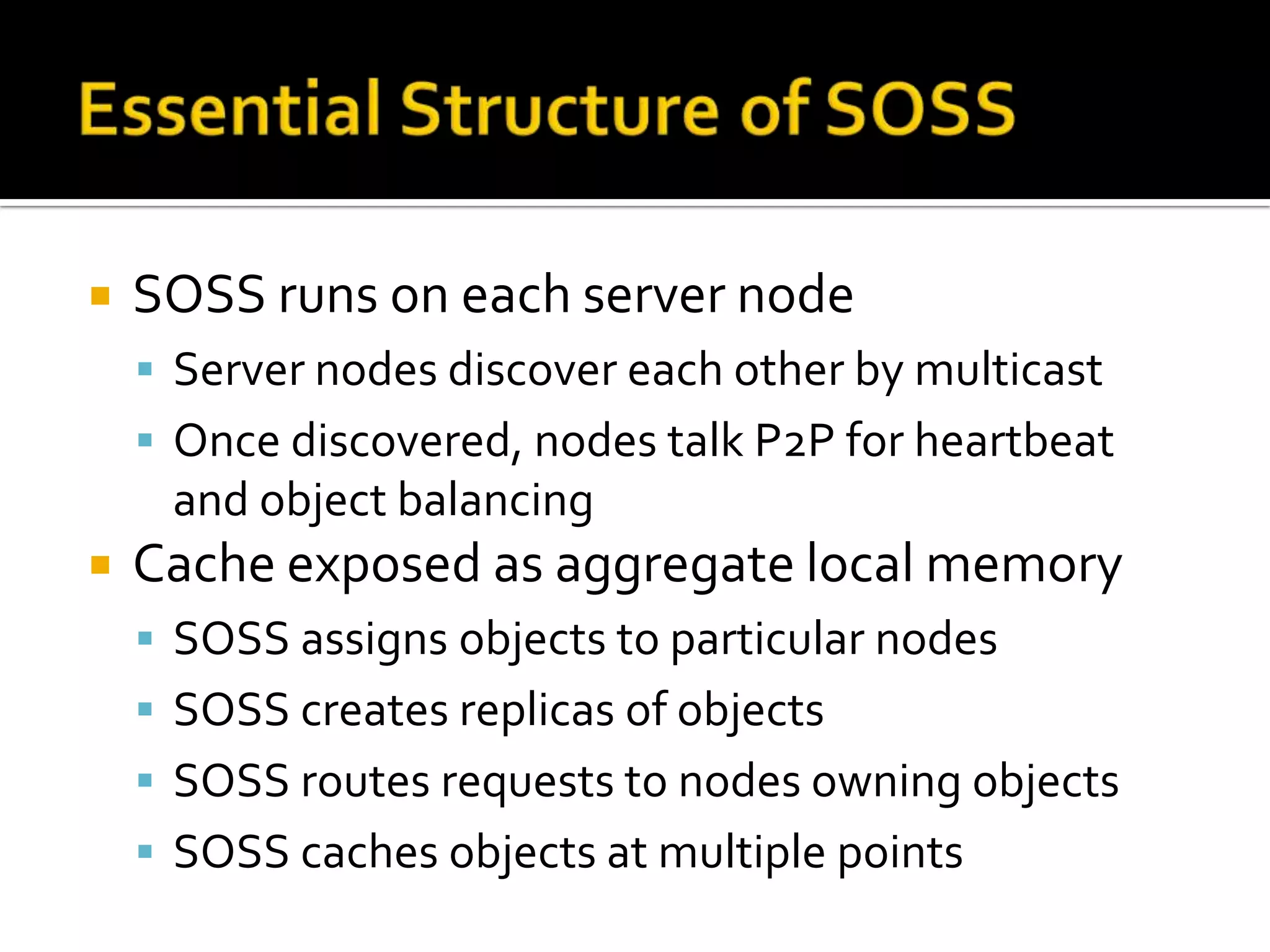 Essential Structure of SOSS

SOSS runs on each server node

Server nodes discover each other by multicast

Once discovered, nodes talk P2P for heartbeat and object balancing

Cache exposed as aggregate local memory

SOSS assigns objects to particular nodes

SOSS creates replicas of objects

SOSS routes requests to nodes owning objects

SOSS caches objects at multiple points